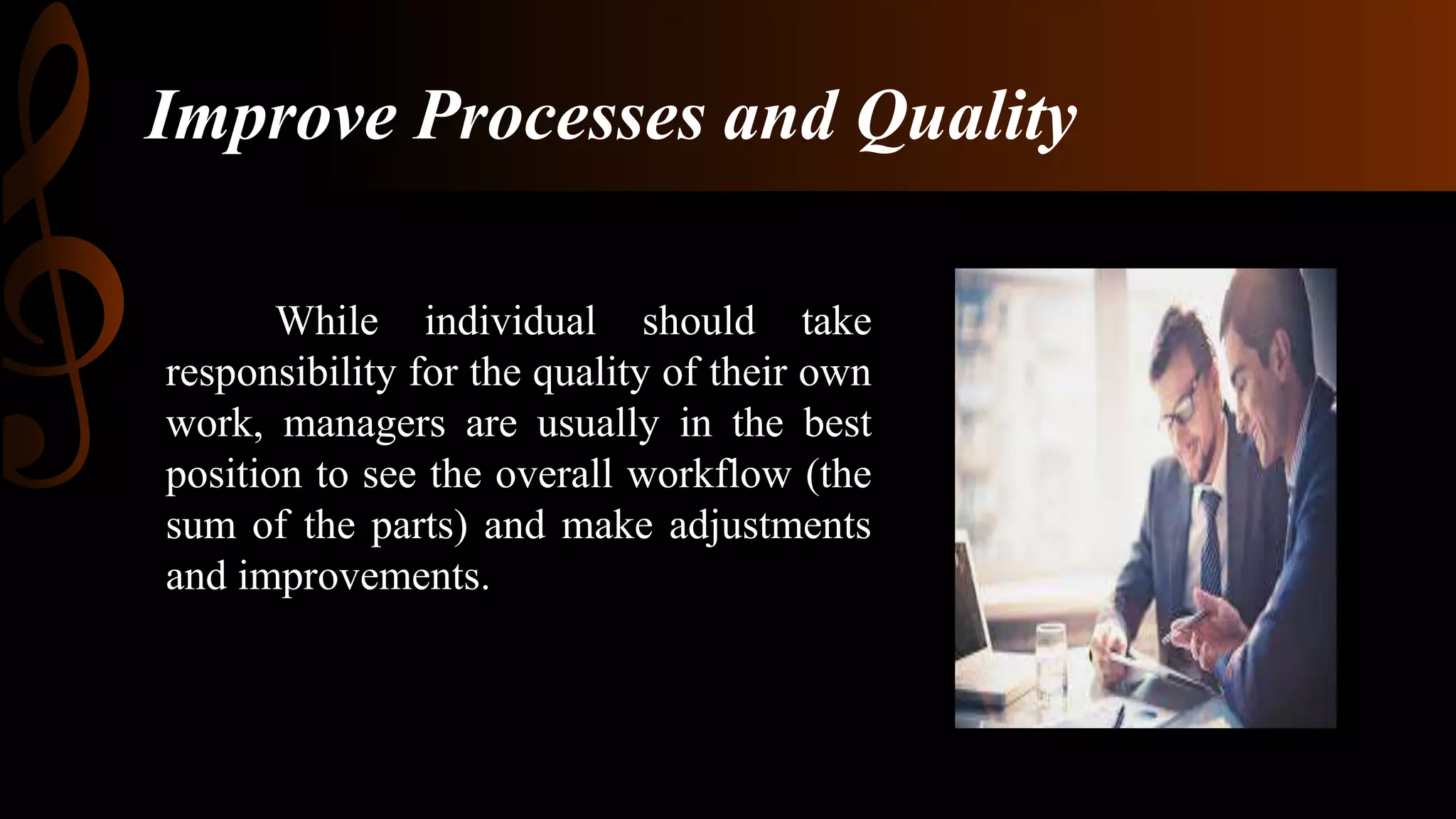 Improve Processes and Quality

While individual should take responsibility for the quality of their own work, managers are usually in the best position to see the overall workflow (the sum of the parts) and make adjustments and improvements.